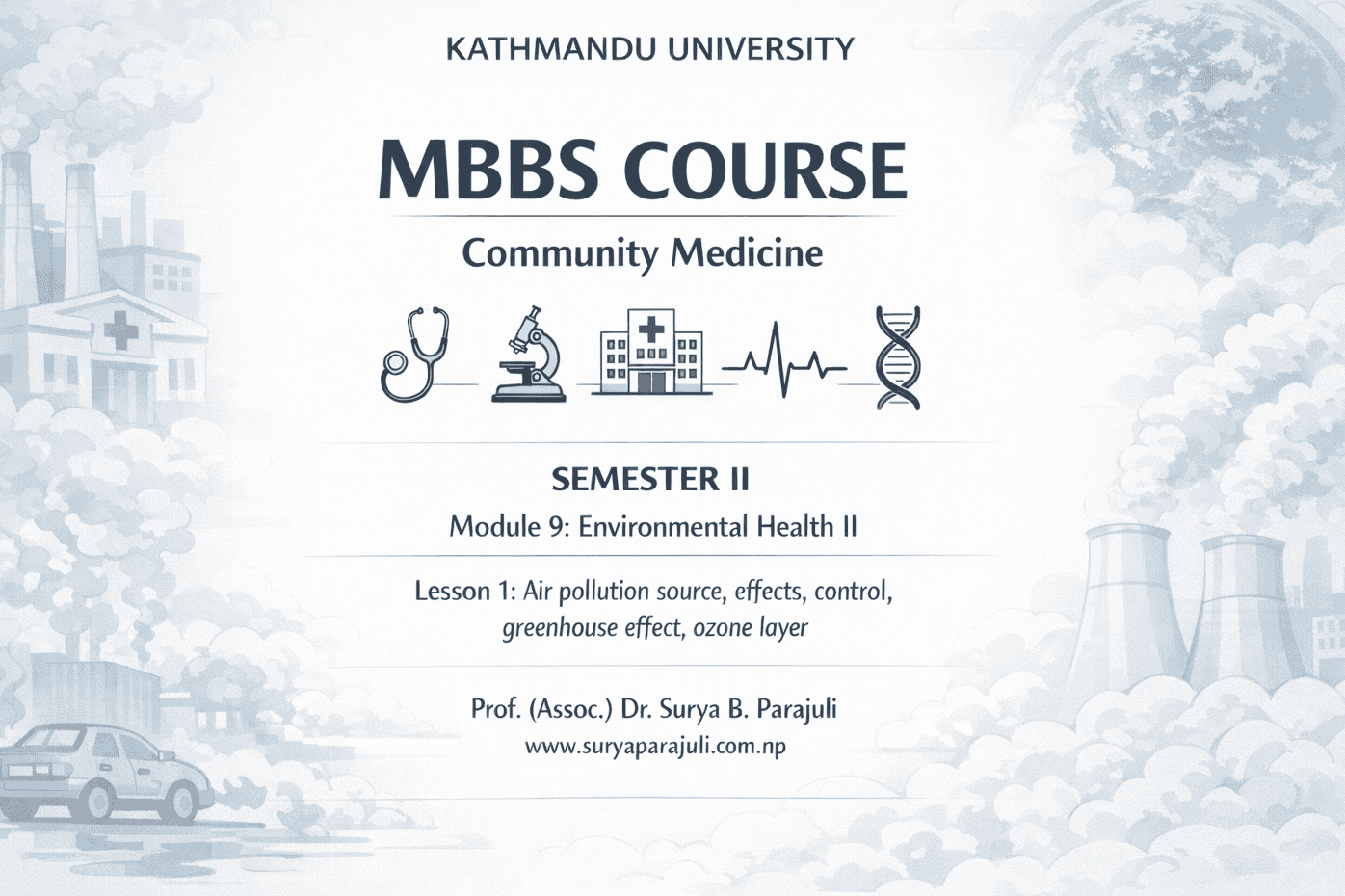 KATHMANDU UNIVERSITY

MBBS COURSE

Community Medicine

SEMESTER II

Module 9: Environmental Health II

Lesson 1: Air pollution source, effects, control, greenhouse effect, ozone layer

Prof. (Assoc.) Dr. Surya B. Parajuli
www.suryaparajuli.com.np